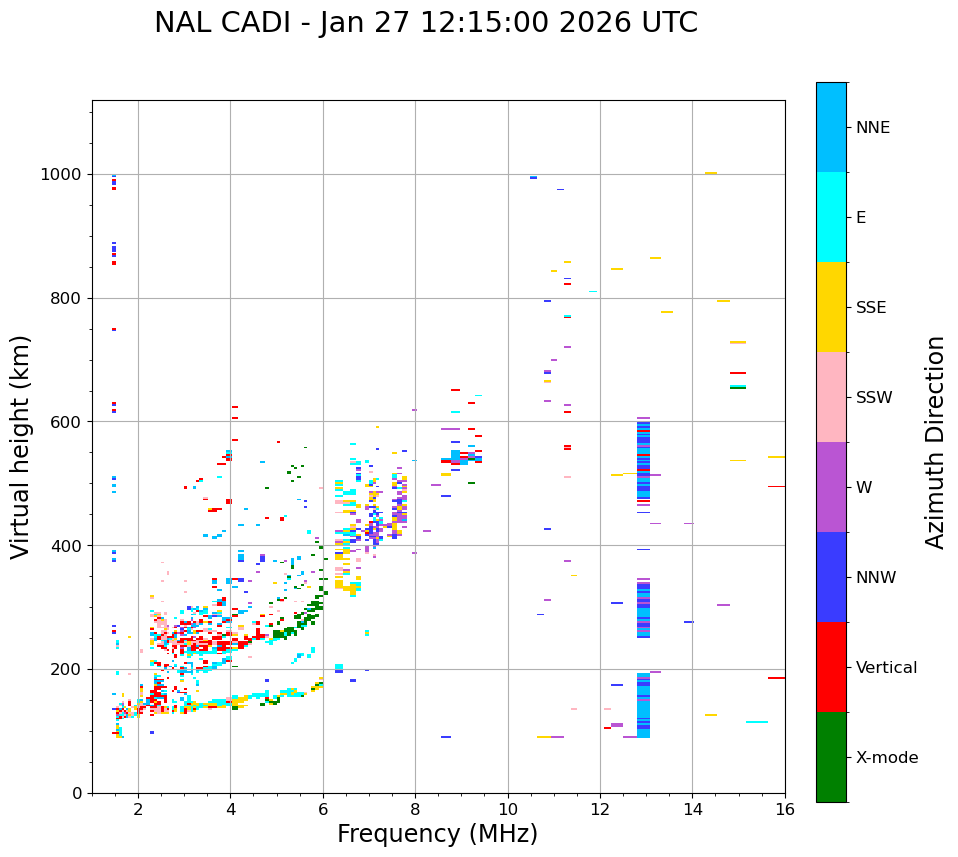 NAL CADI - Jan 27 12:15:00 2026 UTC

Virtual height (km)

1000
800
600
400
200
0

2
4
6
8
10
12
14
16

Frequency (MHz)

NNE
E
SSE
SSW
W
NNW
Vertical
X-mode

Azimuth Direction